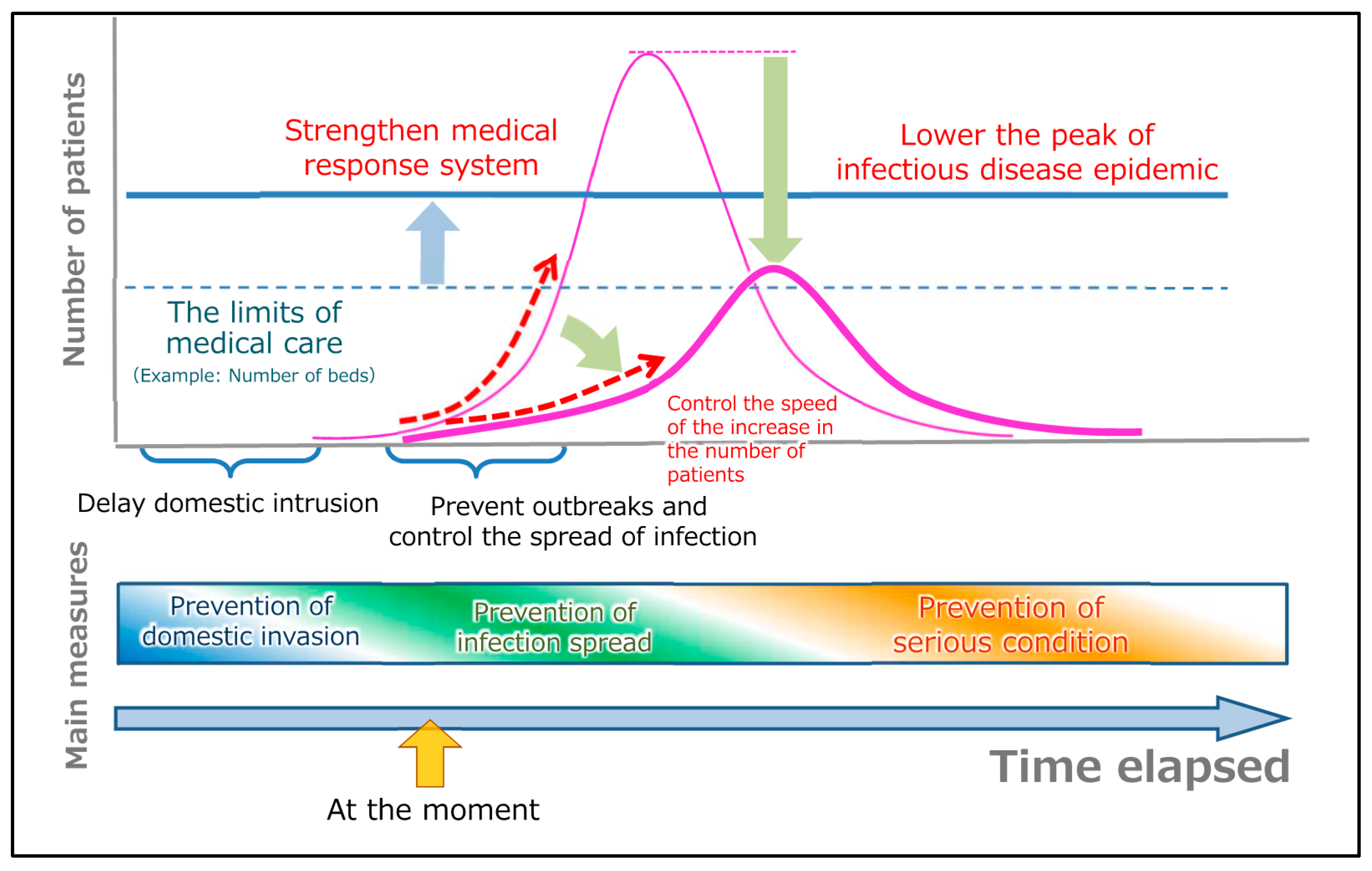 Number of patients

Strengthen medical response system

Lower the peak of infectious disease epidemic

The limits of medical care
(Example: Number of beds)

Control the speed of the increase in the number of patients

Delay domestic intrusion

Prevent outbreaks and control the spread of infection

Main measures

Prevention of domestic invasion

Prevention of infection spread

Prevention of serious condition

Time elapsed

At the moment